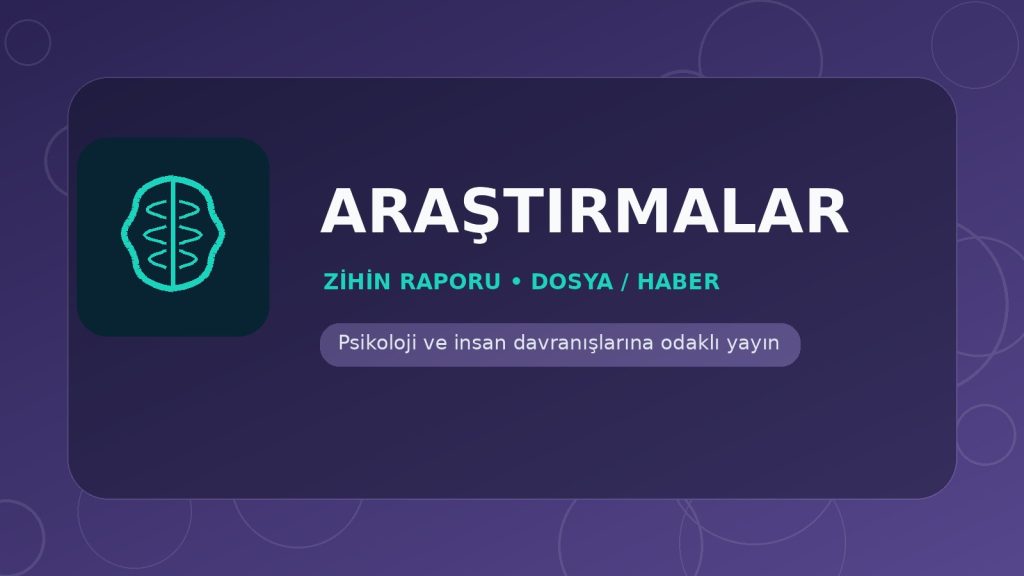 ARAŞTIRMALAR

ZİHİN RAPORU • DOSYA / HABER

Psikoloji ve insan davranışlarına odaklı yayın